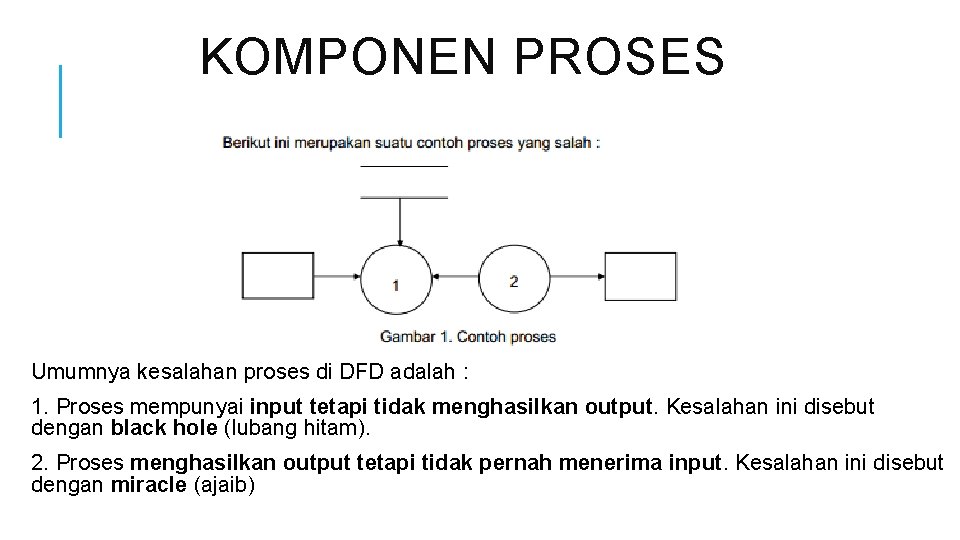 KOMPONEN PROSES

Berikut ini merupakan suatu contoh proses yang salah :

1

2

Gambar 1. Contoh proses

Umumnya kesalahan proses di DFD adalah :

1. Proses mempunyai input tetapi tidak menghasilkan output. Kesalahan ini disebut dengan black hole (lubang hitam).

2. Proses menghasilkan output tetapi tidak pernah menerima input. Kesalahan ini disebut dengan miracle (ajaib)